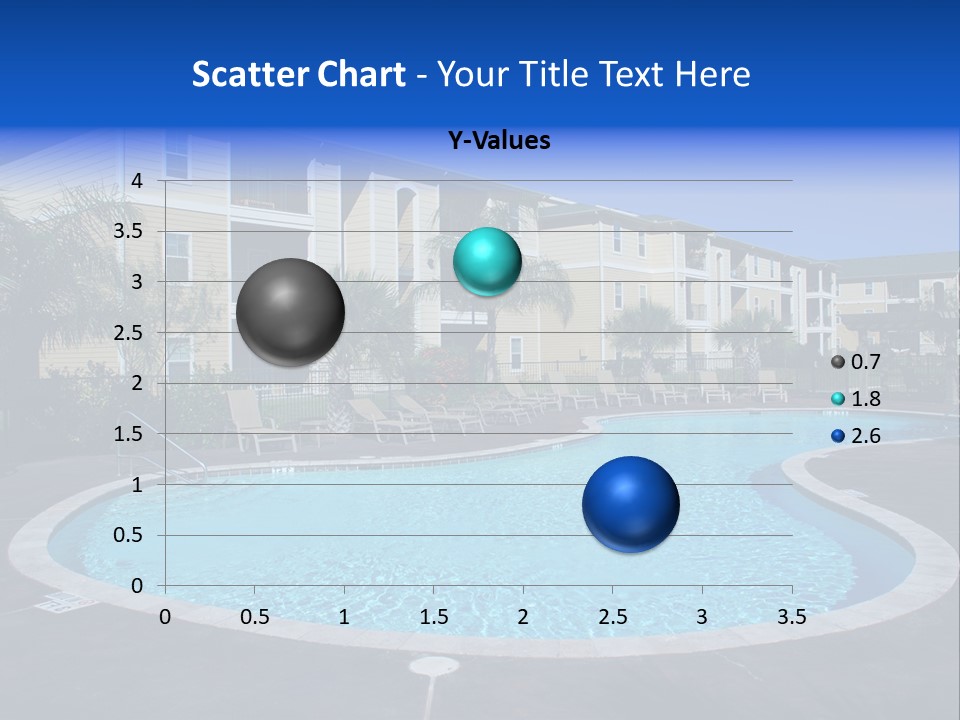 Scatter Chart - Your Title Text Here

Y-Values

4
3.5
3
2.5
2
1.5
1
0.5
0

0 0.5 1 1.5 2 2.5 3 3.5

0.7
1.8
2.6